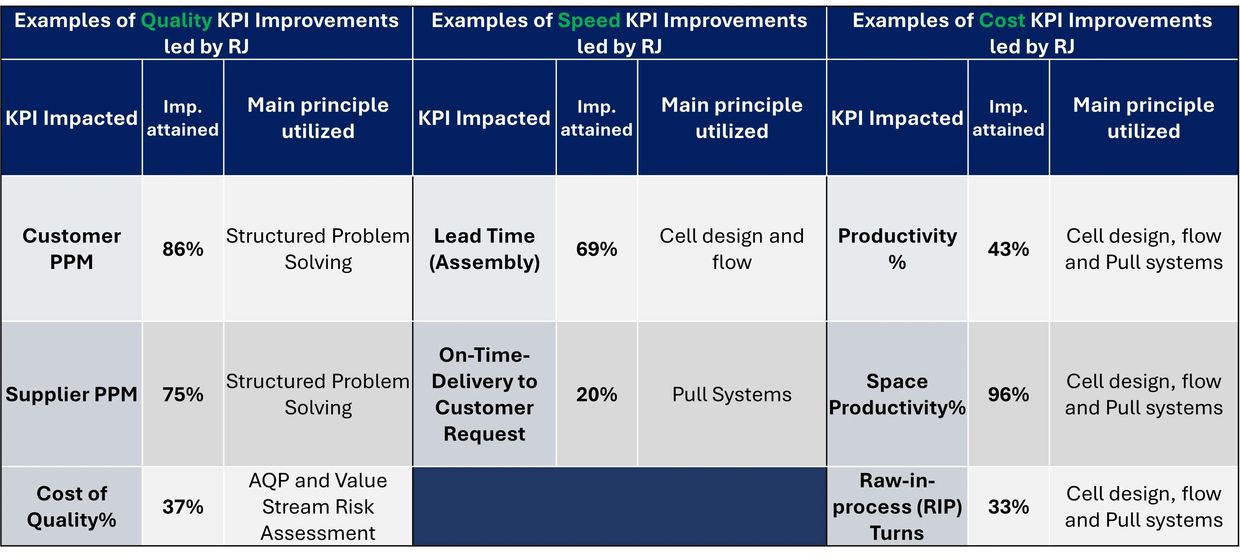 | Examples of Quality KPI Improvements led by RJ | | | Examples of Speed KPI Improvements led by RJ | | | Examples of Cost KPI Improvements led by RJ | | |
|---|---|---|---|---|---|---|---|---|
| KPI Impacted | Imp. attained | Main principle utilized | KPI Impacted | Imp. attained | Main principle utilized | KPI Impacted | Imp. attained | Main principle utilized |
| Customer PPM | 86% | Structured Problem Solving | Lead Time (Assembly) | 69% | Cell design and flow | Productivity % | 43% | Cell design, flow and Pull systems |
| Supplier PPM | 75% | Structured Problem Solving | On-Time-Delivery to Customer Request | 20% | Pull Systems | Space Productivity% | 96% | Cell design, flow and Pull systems |
| Cost of Quality% | 37% | AQP and Value Stream Risk Assessment | | | | Raw-in-process (RIP) Turns | 33% | Cell design, flow and Pull systems |